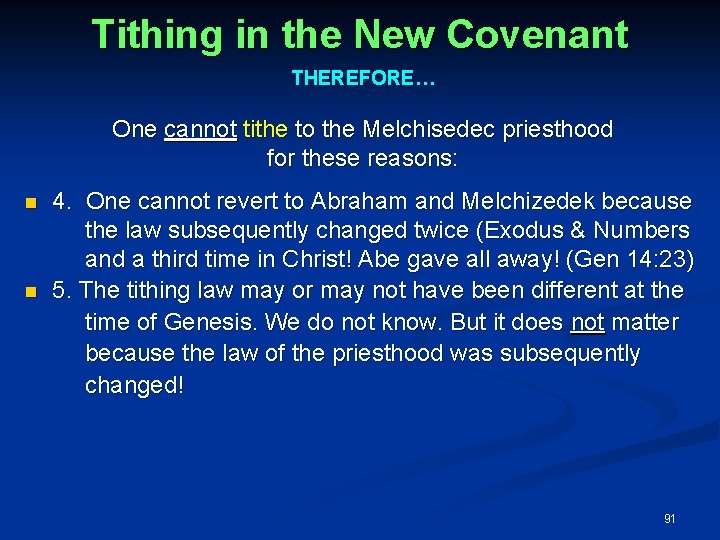 Tithing in the New Covenant

THEREFORE…

One cannot tithe to the Melchisedec priesthood for these reasons:

4. One cannot revert to Abraham and Melchizedek because the law subsequently changed twice (Exodus & Numbers and a third time in Christ! Abe gave all away! (Gen 14:23)

5. The tithing law may or may not have been different at the time of Genesis. We do not know. But it does not matter because the law of the priesthood was subsequently changed!

91